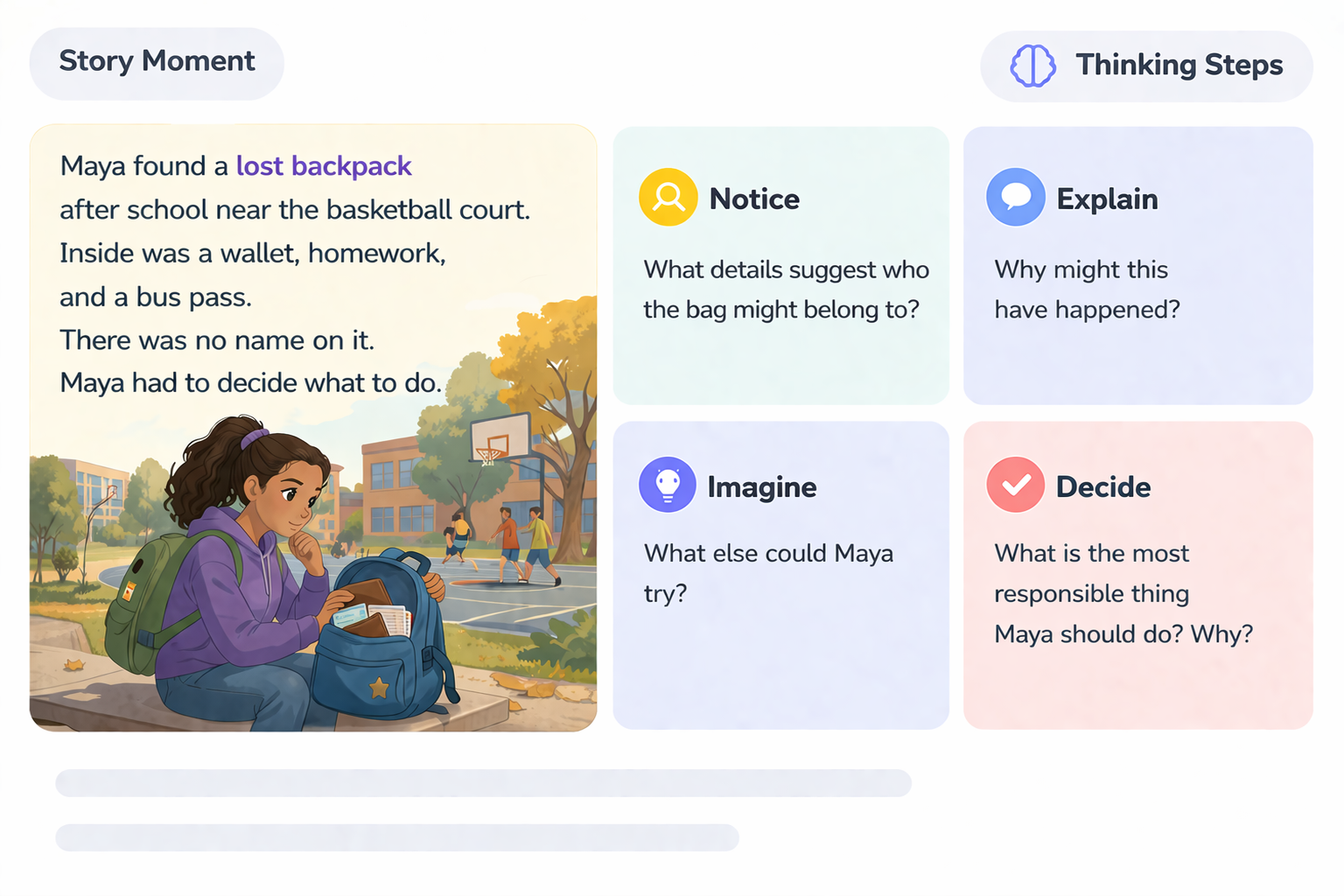 Story Moment

Thinking Steps

Maya found a lost backpack after school near the basketball court. Inside was a wallet, homework, and a bus pass. There was no name on it. Maya had to decide what to do.

Notice

What details suggest who the bag might belong to?

Explain

Why might this have happened?

Imagine

What else could Maya try?

Decide

What is the most responsible thing Maya should do? Why?